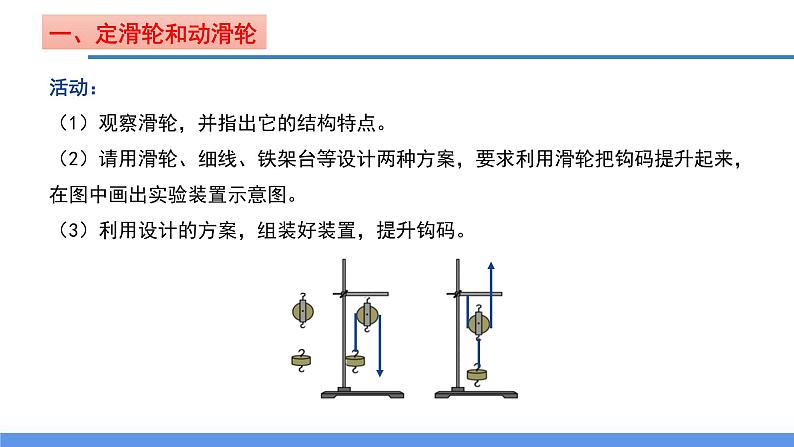 一、定滑轮和动滑轮

活动：

（1）观察滑轮，并指出它的结构特点。

（2）请用滑轮、细线、铁架台等设计两种方案，要求利用滑轮把钩码提升起来，在图中画出实验装置示意图。

（3）利用设计的方案，组装好装置，提升钩码。